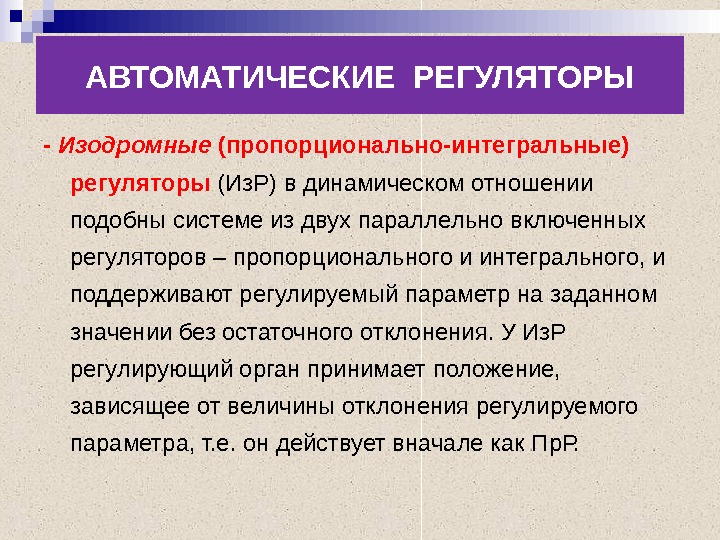 АВТОМАТИЧЕСКИЕ РЕГУЛЯТОРЫ

- Изодромные (пропорционально-интегральные) регуляторы (ИзР) в динамическом отношении подобны системе из двух параллельно включенных регуляторов – пропорционального и интегрального, и поддерживают регулируемый параметр на заданном значении без остаточного отклонения. У ИзР регулирующий орган принимает положение, зависящее от величины отклонения регулируемого параметра, т.е. он действует вначале как ПрР.